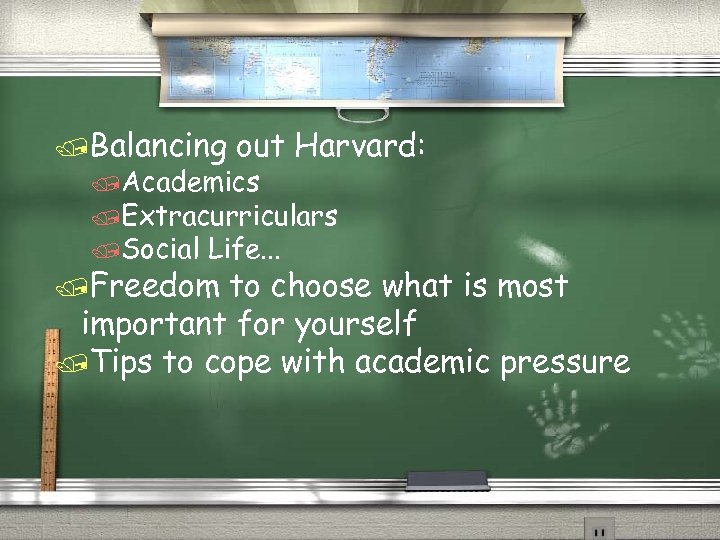 Balancing out Harvard:

Academics

Extracurriculars

Social Life...

Freedom to choose what is most important for yourself

Tips to cope with academic pressure